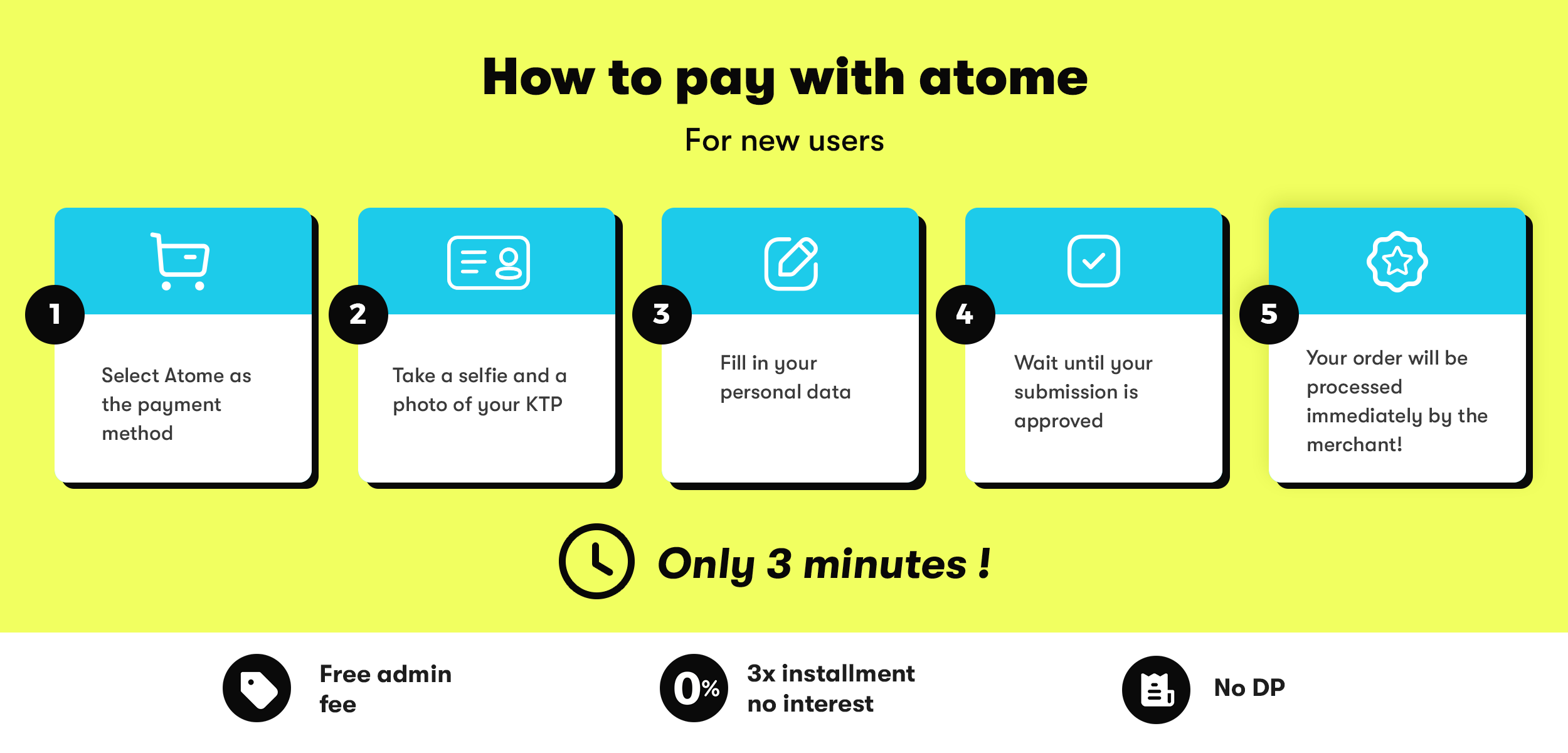 How to pay with atome

For new users

1
Select Atome as the payment method

2
Take a selfie and a photo of your KTP

3
Fill in your personal data

4
Wait until your submission is approved

5
Your order will be processed immediately by the merchant!

Only 3 minutes !

Free admin fee

0%
3x installment no interest

No DP